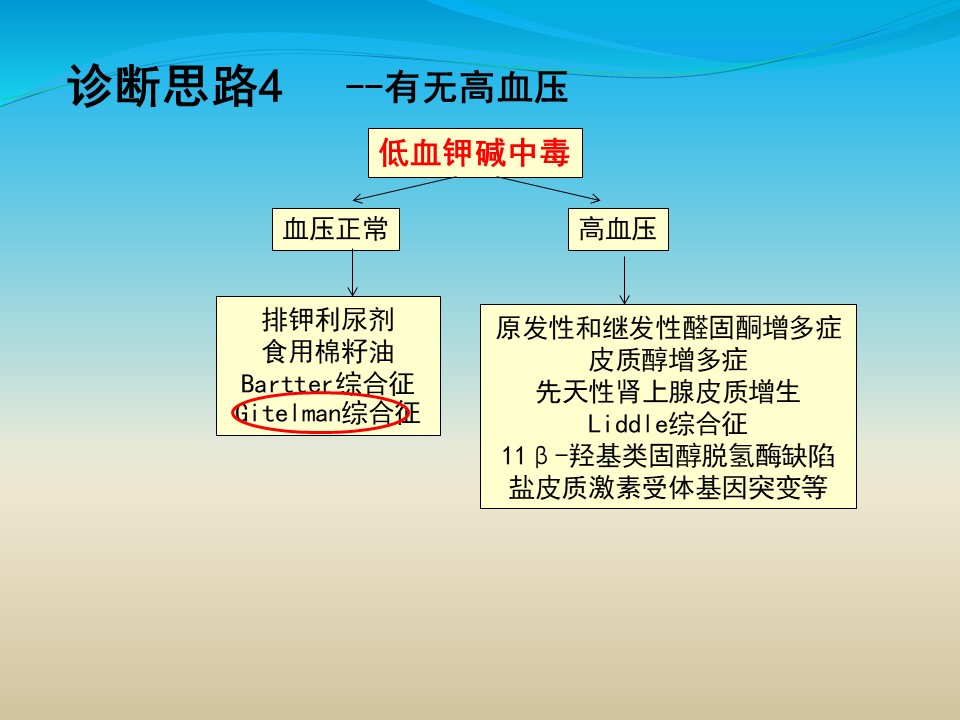 诊断思路4 --有无高血压

低血钾碱中毒

血压正常

高血压

排钾利尿剂
食用棉籽油
Bartter综合征
Gitelman综合征

原发性和继发性醛固酮增多症
皮质醇增多症
先天性肾上腺皮质增生
Liddle综合征
11β-羟基类固醇脱氢酶缺陷
盐皮质激素受体基因突变等